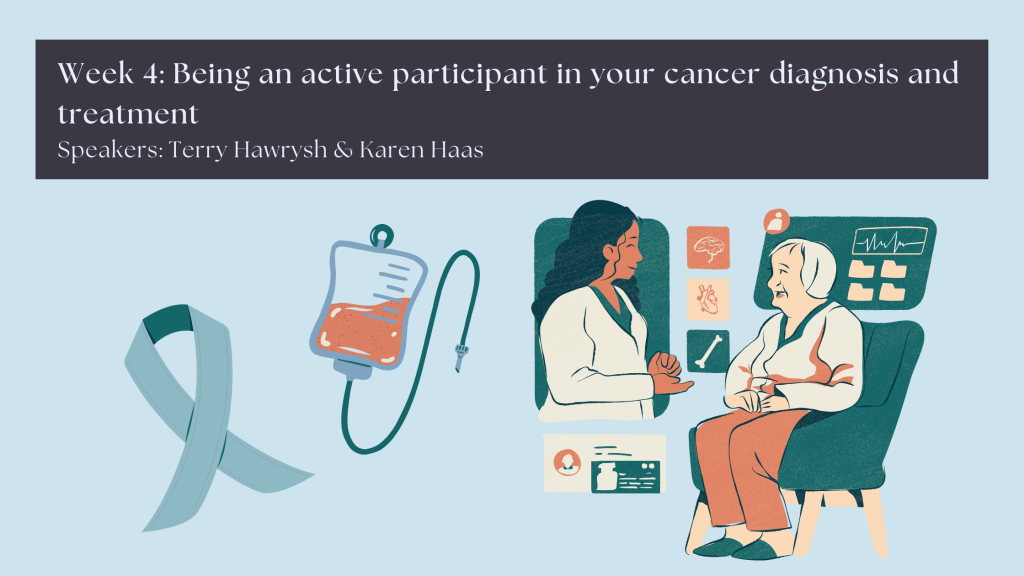 Week 4: Being an active participant in your cancer diagnosis and treatment
Speakers: Terry Hawrysh & Karen Haas